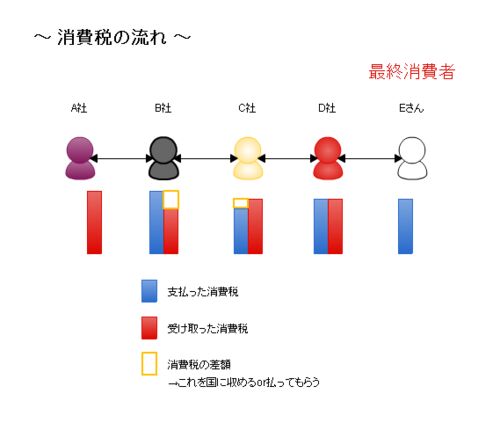 ～ 消費税の流れ ～

最終消費者

A社

B社

C社

D社

Eさん

支払った消費税

受け取った消費税

消費税の差額
→これを国に収めるor払ってもらう